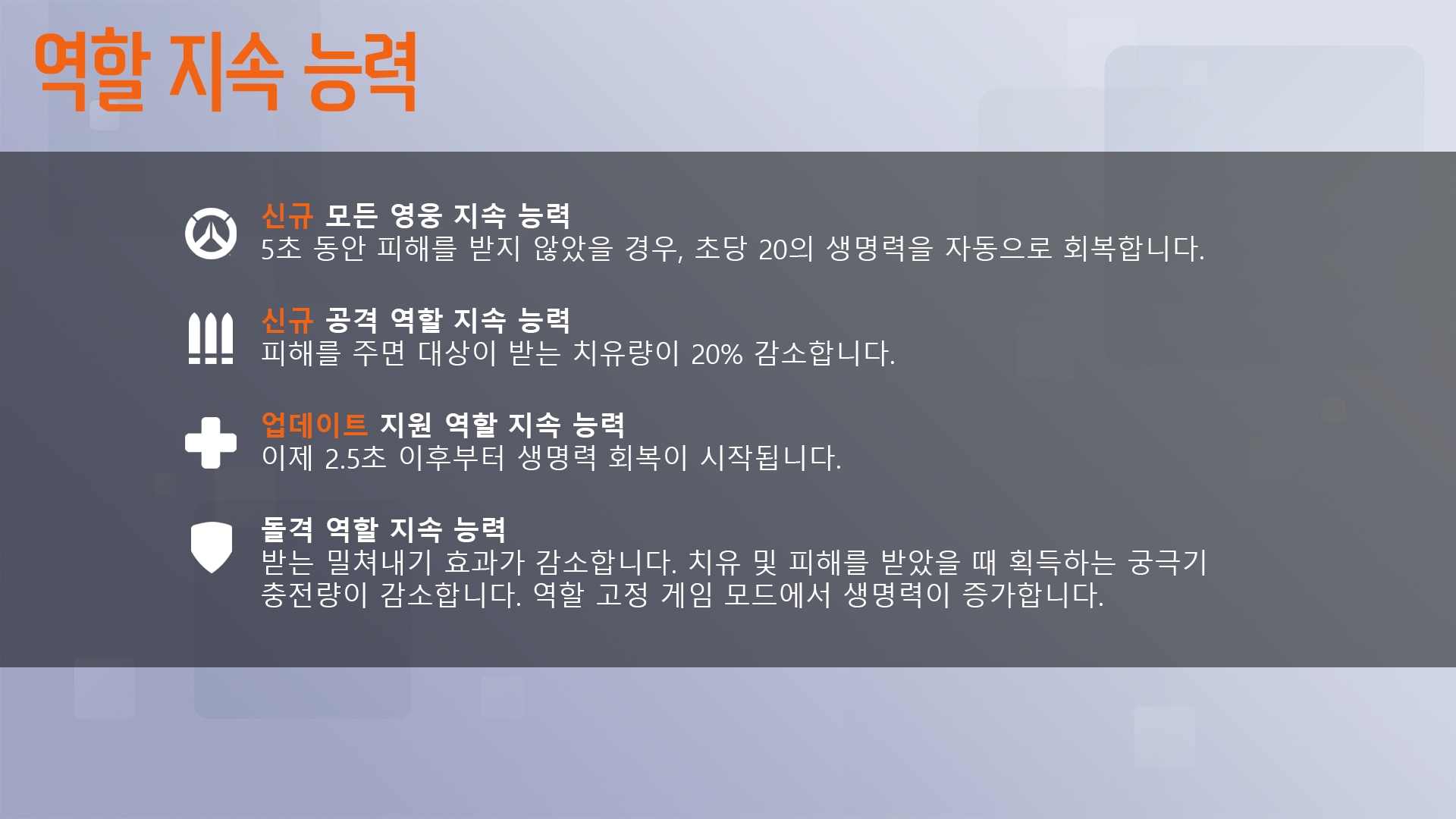 역할 지속 능력

신규 모든 영웅 지속 능력
5초 동안 피해를 받지 않았을 경우, 초당 20의 생명력을 자동으로 회복합니다.

신규 공격 역할 지속 능력
피해를 주면 대상이 받는 치유량이 20% 감소합니다.

업데이트 지원 역할 지속 능력
이제 2.5초 이후부터 생명력 회복이 시작됩니다.

돌격 역할 지속 능력
받는 밀쳐내기 효과가 감소합니다. 치유 및 피해를 받았을 때 획득하는 궁극기 충전량이 감소합니다. 역할 고정 게임 모드에서 생명력이 증가합니다.